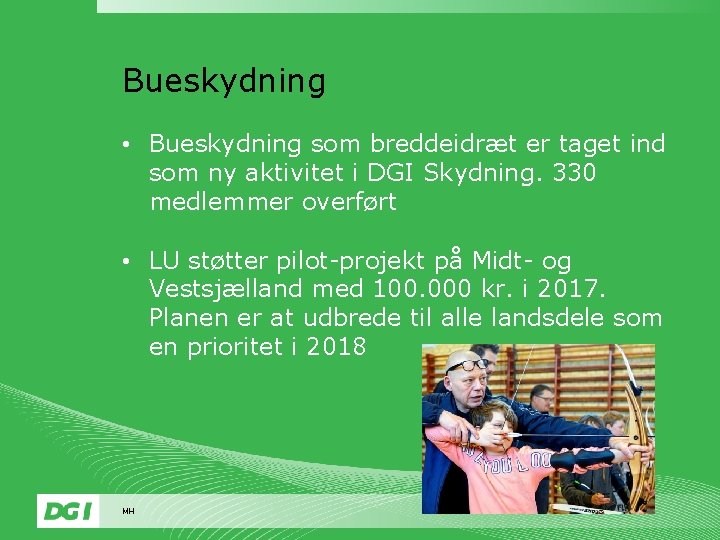 Bueskydning

• Bueskydning som breddeidræt er taget ind som ny aktivitet i DGI Skydning. 330 medlemmer overført

• LU støtter pilot-projekt på Midt- og Vestsjælland med 100.000 kr. i 2017. Planen er at udbrede til alle landsdele som en prioritet i 2018

DGI

MH